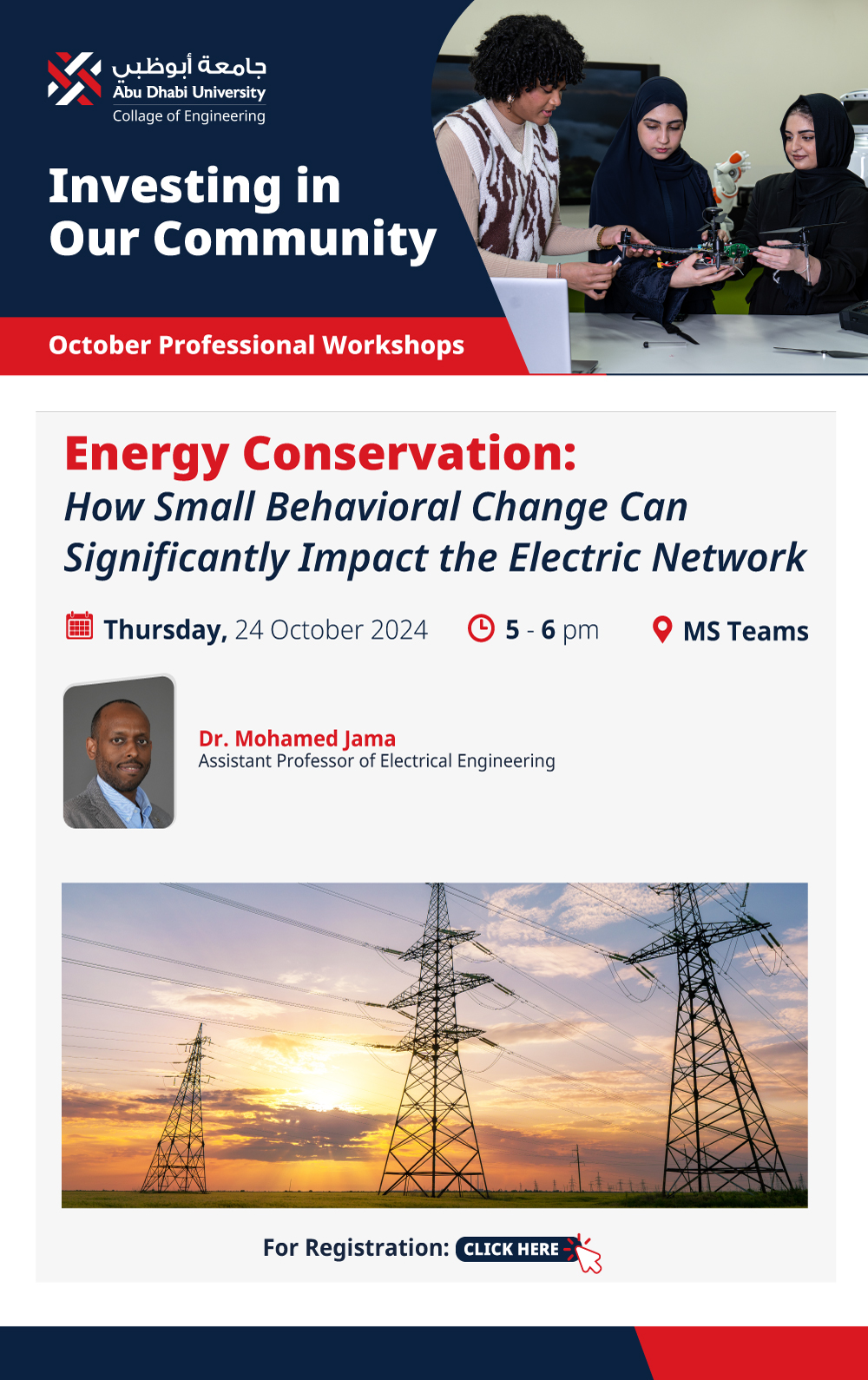 جامعة أبوظبي
Abu Dhabi University
Collage of Engineering

Investing in Our Community

October Professional Workshops

Energy Conservation:
How Small Behavioral Change Can Significantly Impact the Electric Network

Thursday, 24 October 2024
5 - 6 pm
MS Teams

Dr. Mohamed Jama
Assistant Professor of Electrical Engineering

For Registration: CLICK HERE